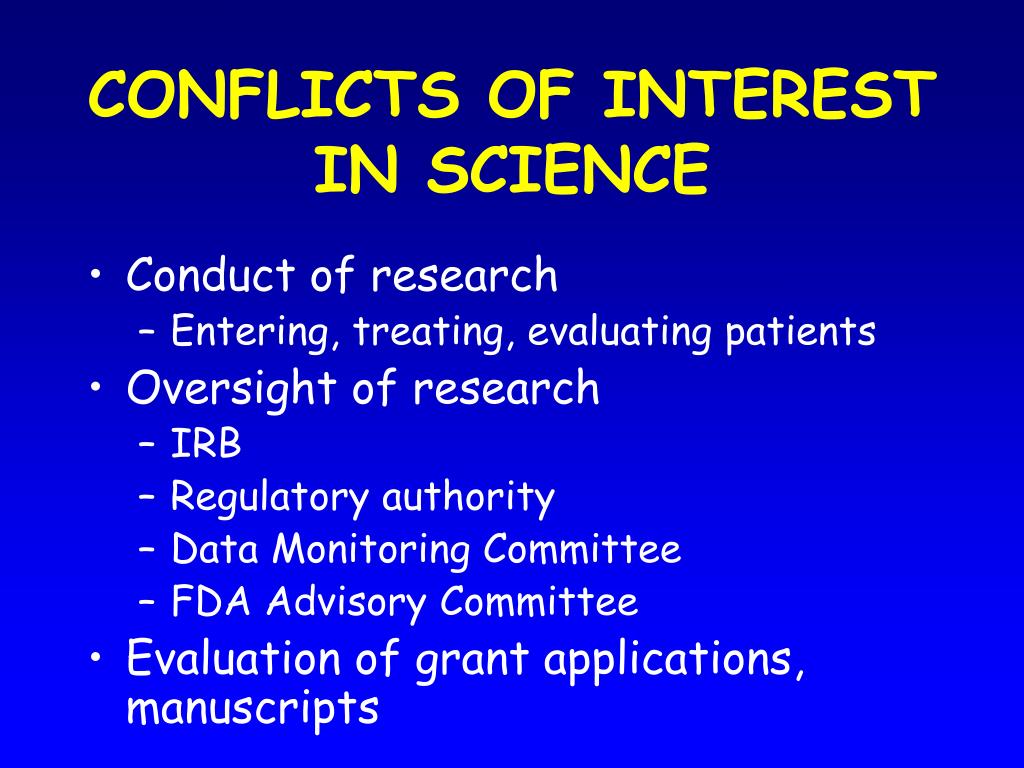 CONFLICTS OF INTEREST IN SCIENCE

• Conduct of research
  – Entering, treating, evaluating patients
• Oversight of research
  – IRB
  – Regulatory authority
  – Data Monitoring Committee
  – FDA Advisory Committee
• Evaluation of grant applications, manuscripts